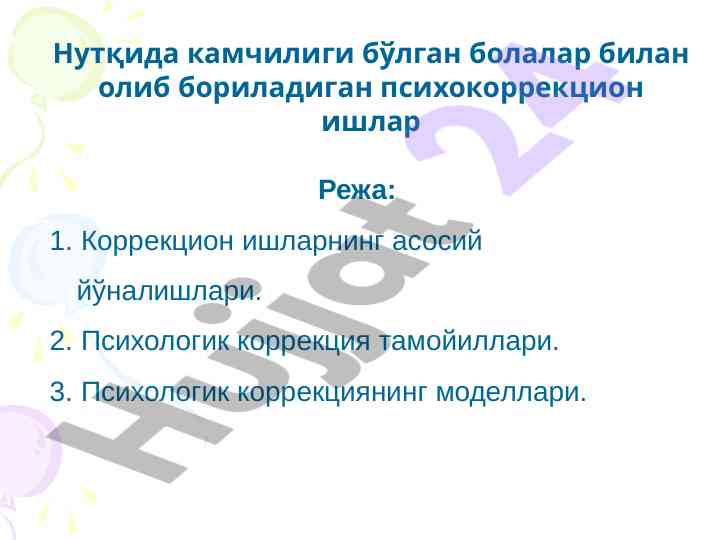 Нутқида камчилиги бўлган болалар билан олиб бориладиган психокоррекцион ишлар

Режа:

1. Коррекцион ишларнинг асосий йўналишлари.

2. Психологик коррекция тамойиллари.

3. Психологик коррекциянинг моделлари.

Hujjat 24